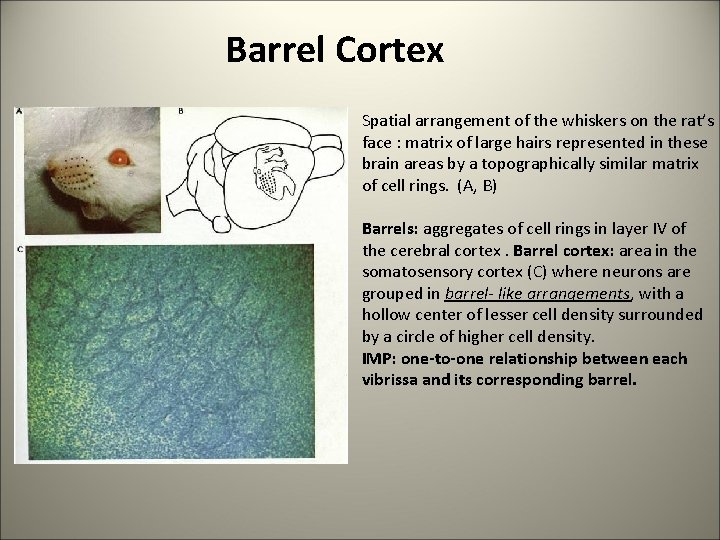 Barrel Cortex

A

B

C

Spatial arrangement of the whiskers on the rat's face : matrix of large hairs represented in these brain areas by a topographically similar matrix of cell rings. (A, B)

Barrels: aggregates of cell rings in layer IV of the cerebral cortex . Barrel cortex: area in the somatosensory cortex (C) where neurons are grouped in barrel- like arrangements, with a hollow center of lesser cell density surrounded by a circle of higher cell density.
IMP: one-to-one relationship between each vibrissa and its corresponding barrel.